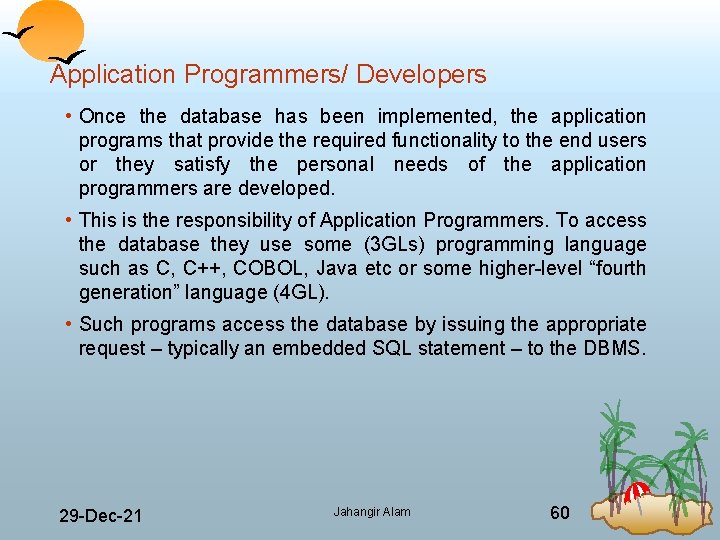 Application Programmers/ Developers

• Once the database has been implemented, the application programs that provide the required functionality to the end users or they satisfy the personal needs of the application programmers are developed.

• This is the responsibility of Application Programmers. To access the database they use some (3GLs) programming language such as C, C++, COBOL, Java etc or some higher-level “fourth generation” language (4GL).

• Such programs access the database by issuing the appropriate request – typically an embedded SQL statement – to the DBMS.

29-Dec-21

Jahangir Alam

60